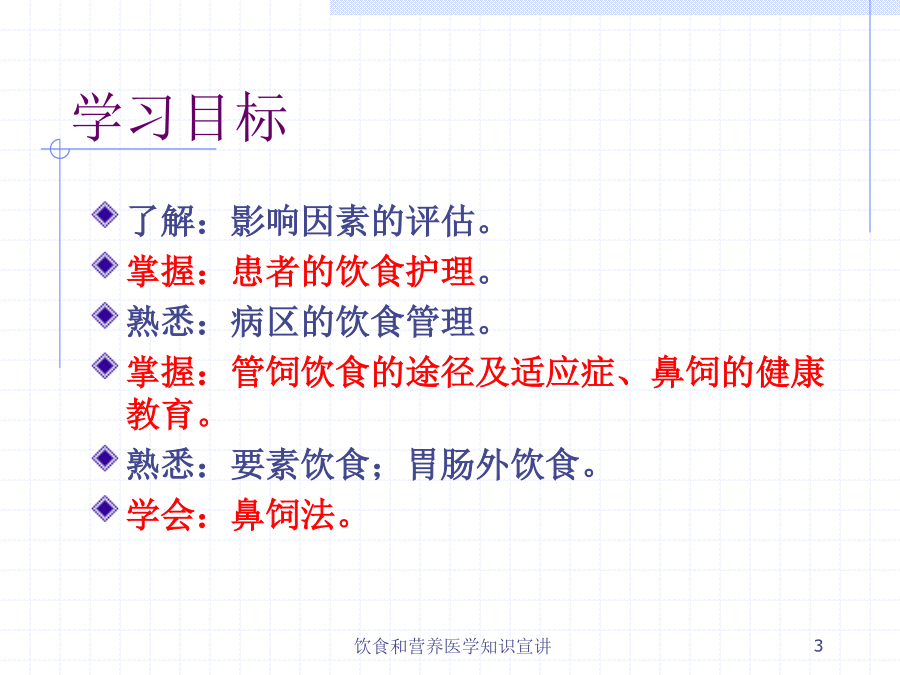 学习目标

了解：影响因素的评估。

掌握：患者的饮食护理。

熟悉：病区的饮食管理。

掌握：管饲饮食的途径及适应症、鼻饲的健康教育。

熟悉：要素饮食；胃肠外饮食。

学会：鼻饲法。

饮食和营养医学知识宣讲

3